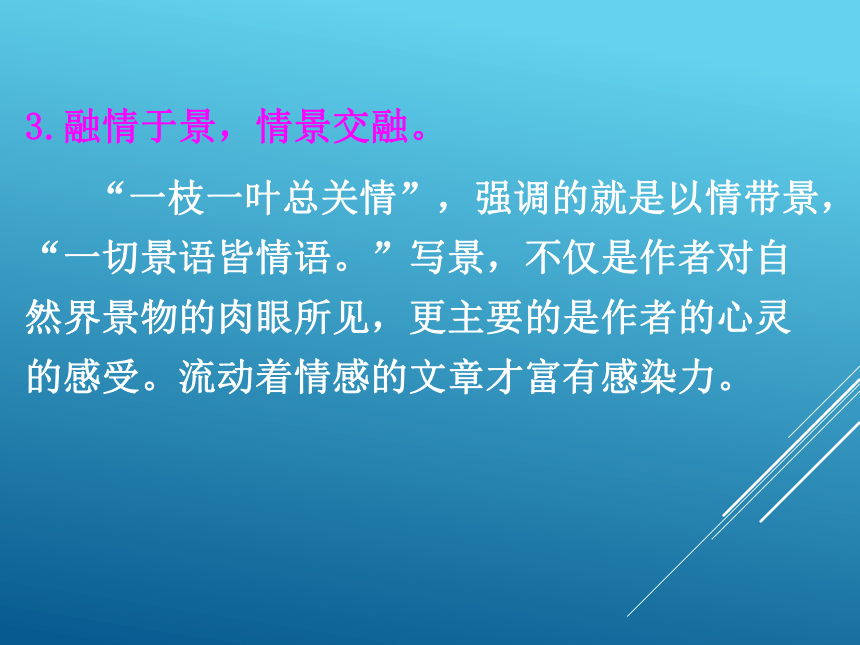 3.融情于景，情景交融。

“一枝一叶总关情”，强调的就是以情带景，“一切景语皆情语。”写景，不仅是作者对自然界景物的肉眼所见，更主要的是作者的心灵的感受。流动着情感的文章才富有感染力。